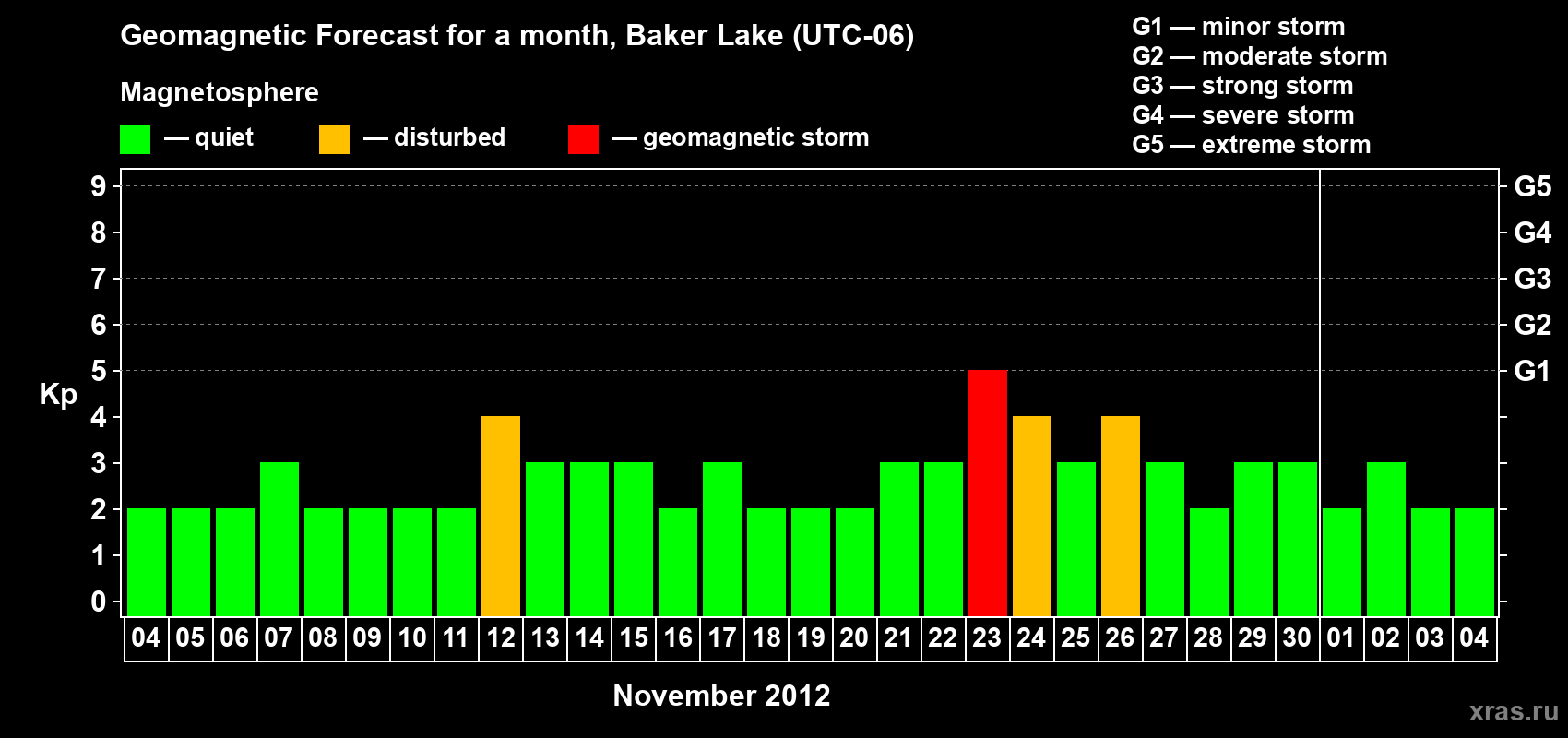 Geomagnetic Forecast for a month, Baker Lake (UTC-06)

Magnetosphere

— quiet — disturbed — geomagnetic storm

G1 — minor storm
G2 — moderate storm
G3 — strong storm
G4 — severe storm
G5 — extreme storm

Kp

9 8 7 6 5 4 3 2 1 0

G5 G4 G3 G2 G1

04 05 06 07 08 09 10 11 12 13 14 15 16 17 18 19 20 21 22 23 24 25 26 27 28 29 30 01 02 03 04

November 2012

xras.ru